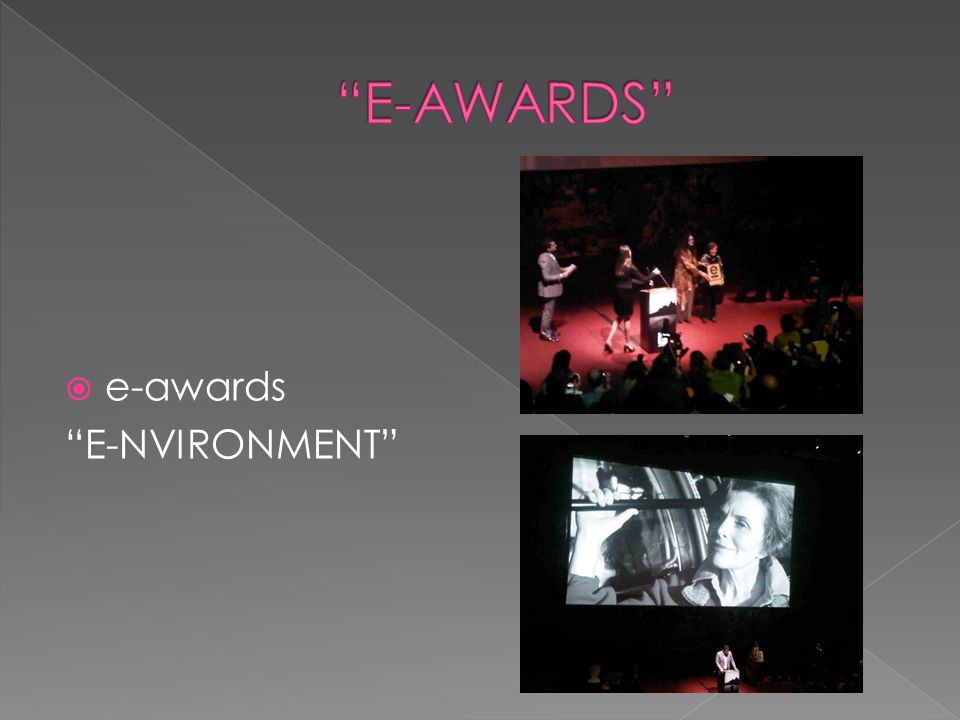 “E-AWARDS”

e-awards
“E-NVIRONMENT”